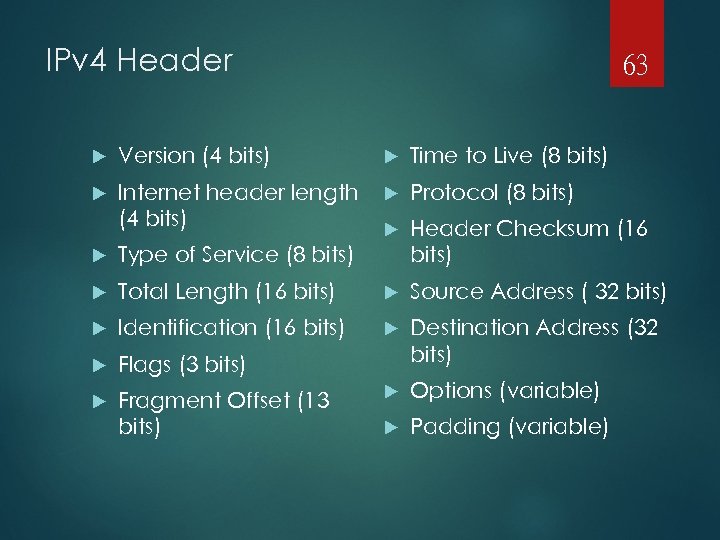 IPv4 Header

63

► Version (4 bits)
► Internet header length (4 bits)
► Type of Service (8 bits)
► Total Length (16 bits)
► Identification (16 bits)
► Flags (3 bits)
► Fragment Offset (13 bits)

► Time to Live (8 bits)
► Protocol (8 bits)
► Header Checksum (16 bits)
► Source Address ( 32 bits)
► Destination Address (32 bits)
► Options (variable)
► Padding (variable)